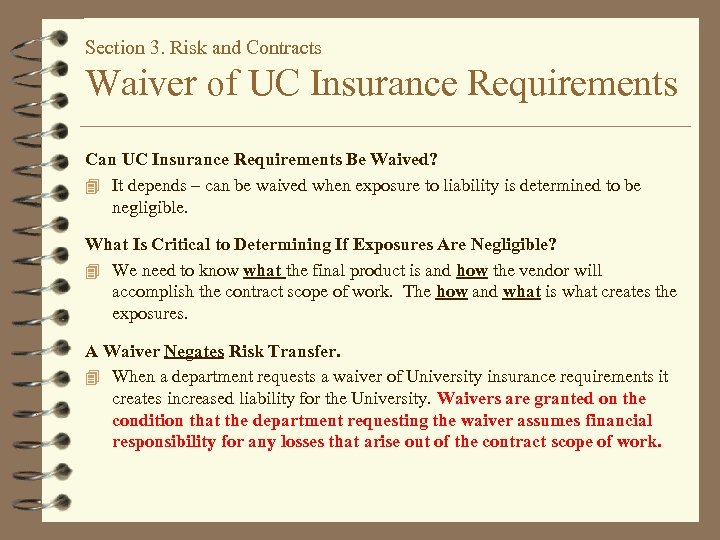 Section 3. Risk and Contracts

Waiver of UC Insurance Requirements

Can UC Insurance Requirements Be Waived?

It depends – can be waived when exposure to liability is determined to be negligible.

What Is Critical to Determining If Exposures Are Negligible?

We need to know what the final product is and how the vendor will accomplish the contract scope of work. The how and what is what creates the exposures.

A Waiver Negates Risk Transfer.

When a department requests a waiver of University insurance requirements it creates increased liability for the University. Waivers are granted on the condition that the department requesting the waiver assumes financial responsibility for any losses that arise out of the contract scope of work.